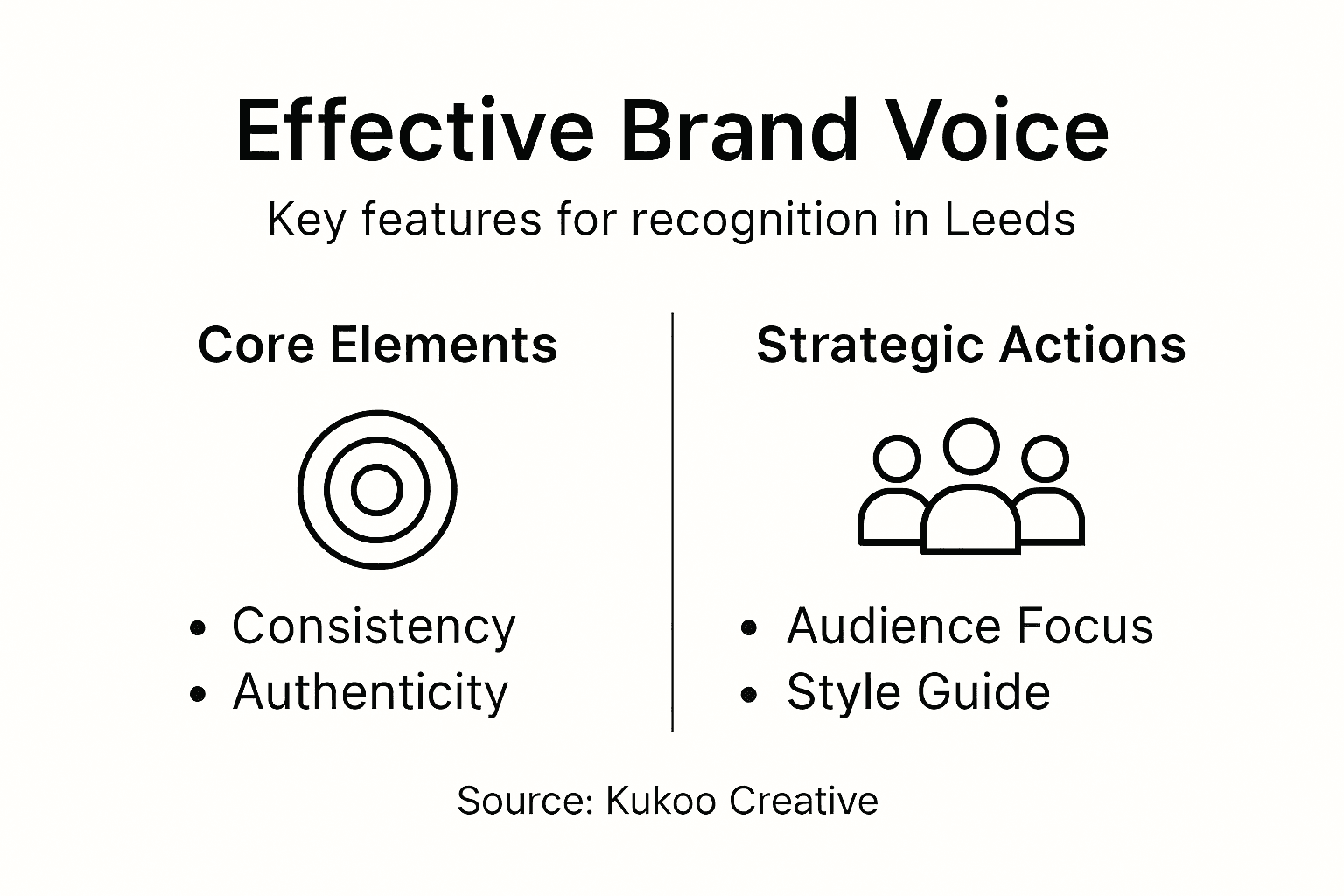 Effective Brand Voice

Key features for recognition in Leeds

Core Elements

• Consistency
• Authenticity

Strategic Actions

• Audience Focus
• Style Guide

Source: Kukoo Creative